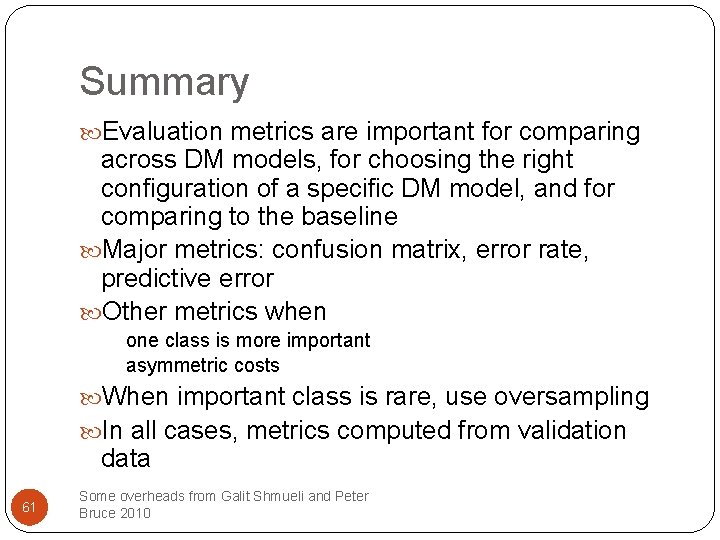 Summary

Evaluation metrics are important for comparing across DM models, for choosing the right configuration of a specific DM model, and for comparing to the baseline

Major metrics: confusion matrix, error rate, predictive error

Other metrics when

one class is more important

asymmetric costs

When important class is rare, use oversampling

In all cases, metrics computed from validation data

61

Some overheads from Galit Shmueli and Peter Bruce 2010